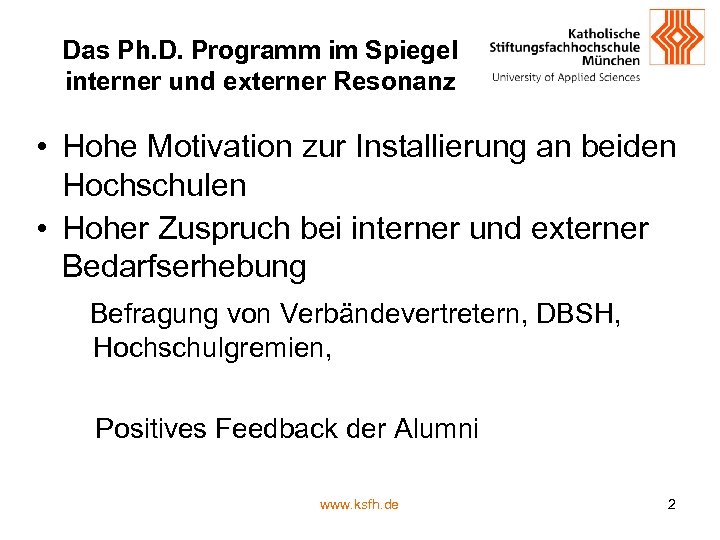 Das Ph.D. Programm im Spiegel interner und externer Resonanz

Katholische Stiftungsfachhochschule München
University of Applied Sciences

• Hohe Motivation zur Installierung an beiden Hochschulen
• Hoher Zuspruch bei interner und externer Bedarfserhebung

Befragung von Verbändevertretern, DBSH, Hochschulgremien,

Positives Feedback der Alumni

www.ksfh.de

2